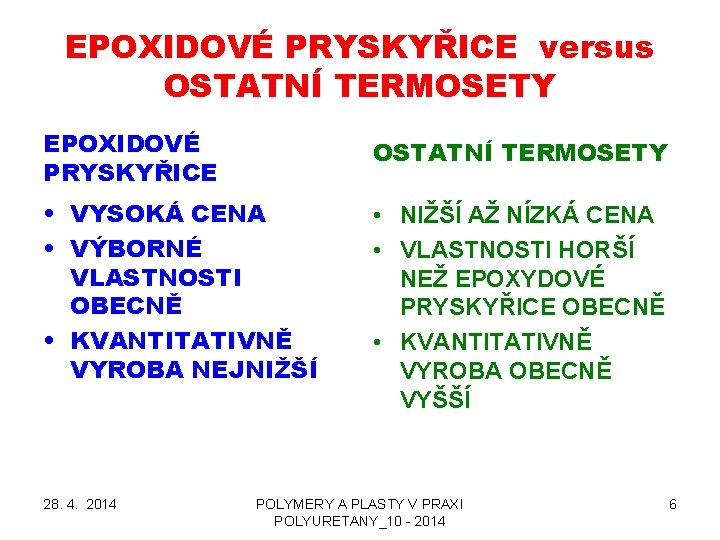 EPOXIDOVÉ PRYSKYŘICE versus OSTATNÍ TERMOSETY

EPOXIDOVÉ PRYSKYŘICE

• VYSOKÁ CENA
• VÝBORNÉ VLASTNOSTI OBECNĚ
• KVANTITATIVNĚ VYROBA NEJNIŽŠÍ

OSTATNÍ TERMOSETY

• NIŽŠÍ AŽ NÍZKÁ CENA
• VLASTNOSTI HORŠÍ NEŽ EPOXYDOVÉ PRYSKYŘICE OBECNĚ
• KVANTITATIVNĚ VYROBA OBECNĚ VYŠŠÍ

28. 4. 2014

POLYMERY A PLASTY V PRAXI
POLYURETANY_10 - 2014

6